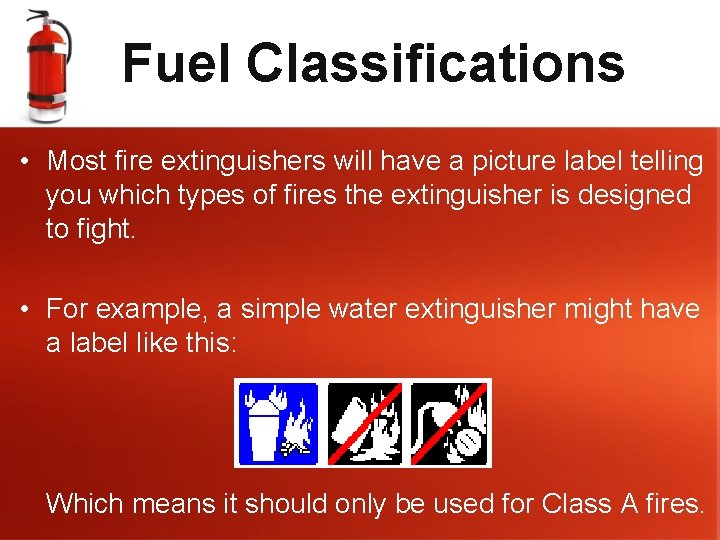 Fuel Classifications

• Most fire extinguishers will have a picture label telling you which types of fires the extinguisher is designed to fight.

• For example, a simple water extinguisher might have a label like this:

Which means it should only be used for Class A fires.